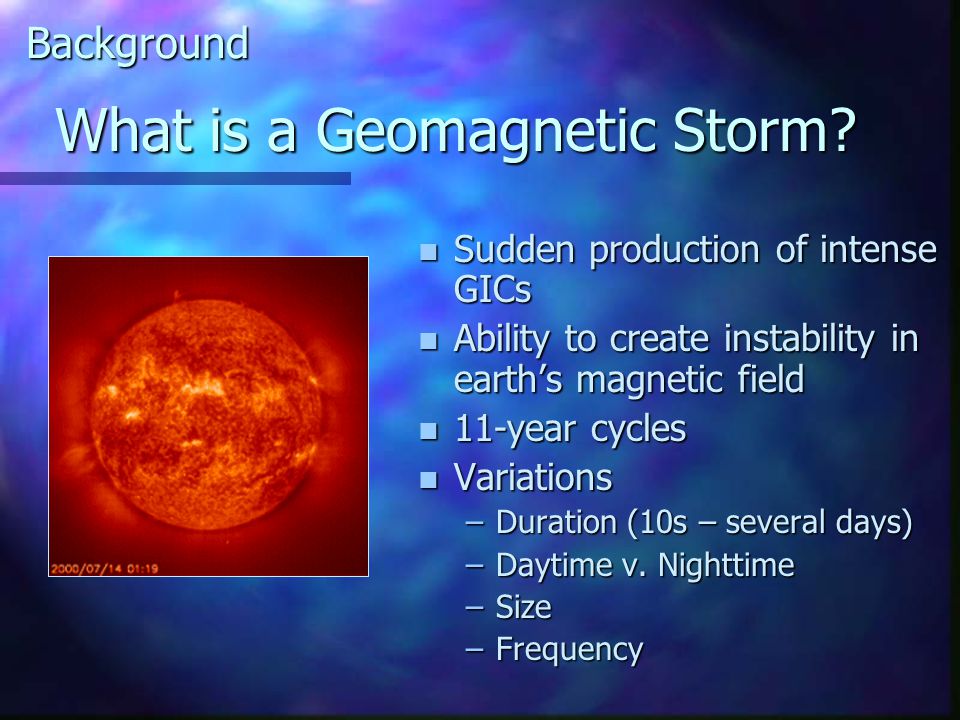 Background

What is a Geomagnetic Storm?

2000/07/14 01:19

- Sudden production of intense GICs
- Ability to create instability in earth’s magnetic field
- 11-year cycles
- Variations
  – Duration (10s – several days)
  – Daytime v. Nighttime
  – Size
  – Frequency